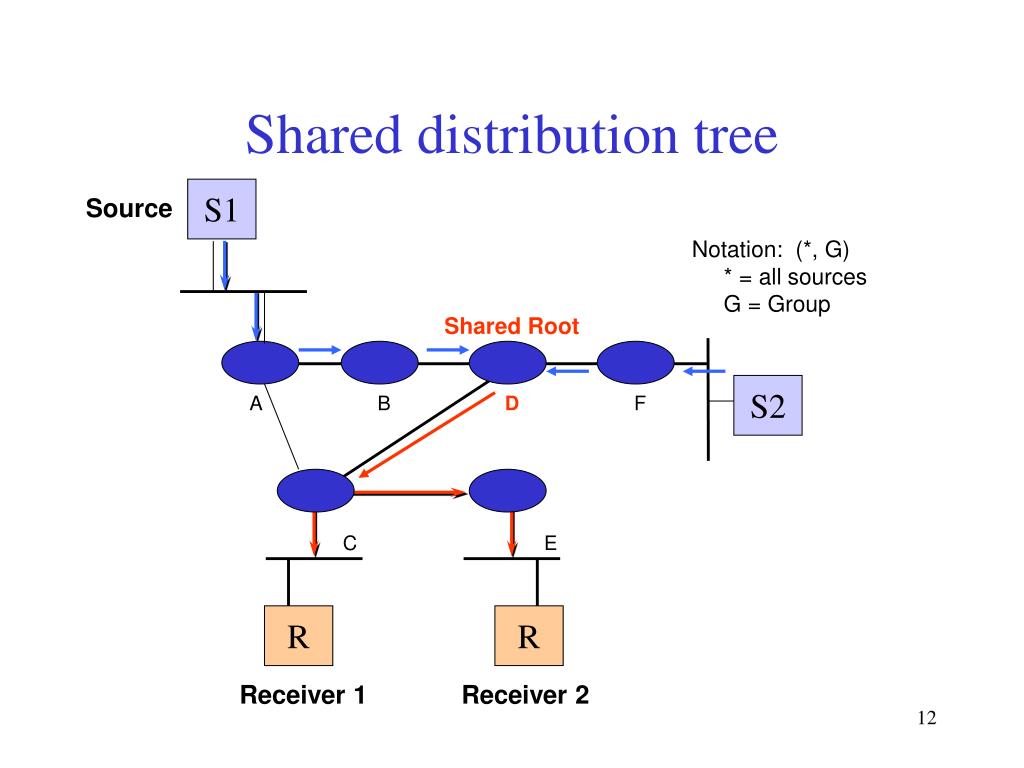 Shared distribution tree

Source S1

Notation: (*, G)
* = all sources
G = Group

Shared Root

A B D F

S2

C E

R R

Receiver 1 Receiver 2

12